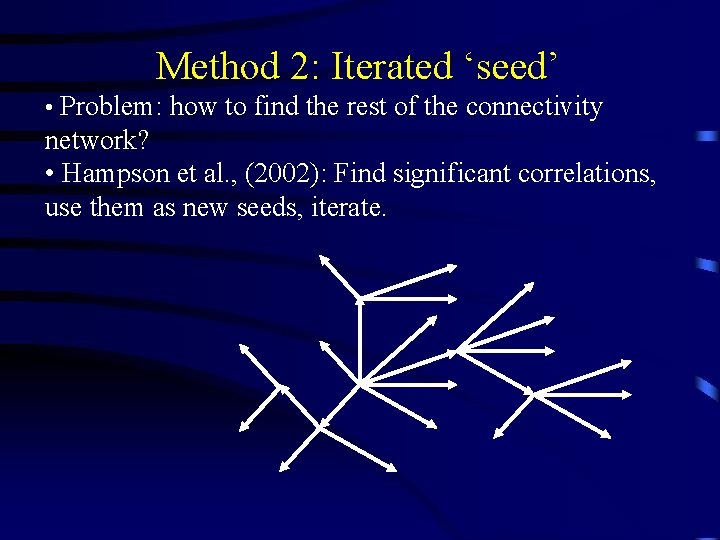 Method 2: Iterated ‘seed’

• Problem: how to find the rest of the connectivity network?

• Hampson et al., (2002): Find significant correlations, use them as new seeds, iterate.